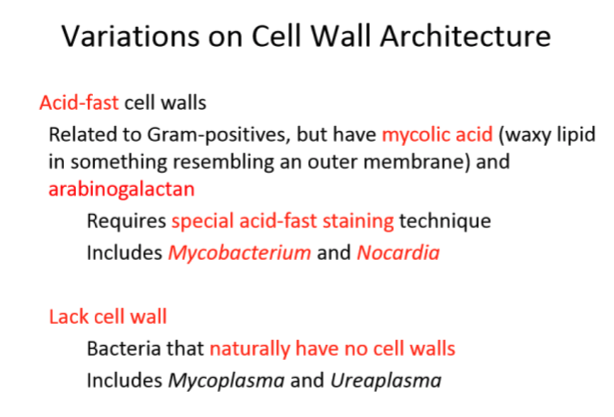 Variations on Cell Wall Architecture

Acid-fast cell walls

Related to Gram-positives, but have mycolic acid (waxy lipid in something resembling an outer membrane) and arabinogalactan

Requires special acid-fast staining technique

Includes Mycobacterium and Nocardia

Lack cell wall

Bacteria that naturally have no cell walls

Includes Mycoplasma and Ureaplasma